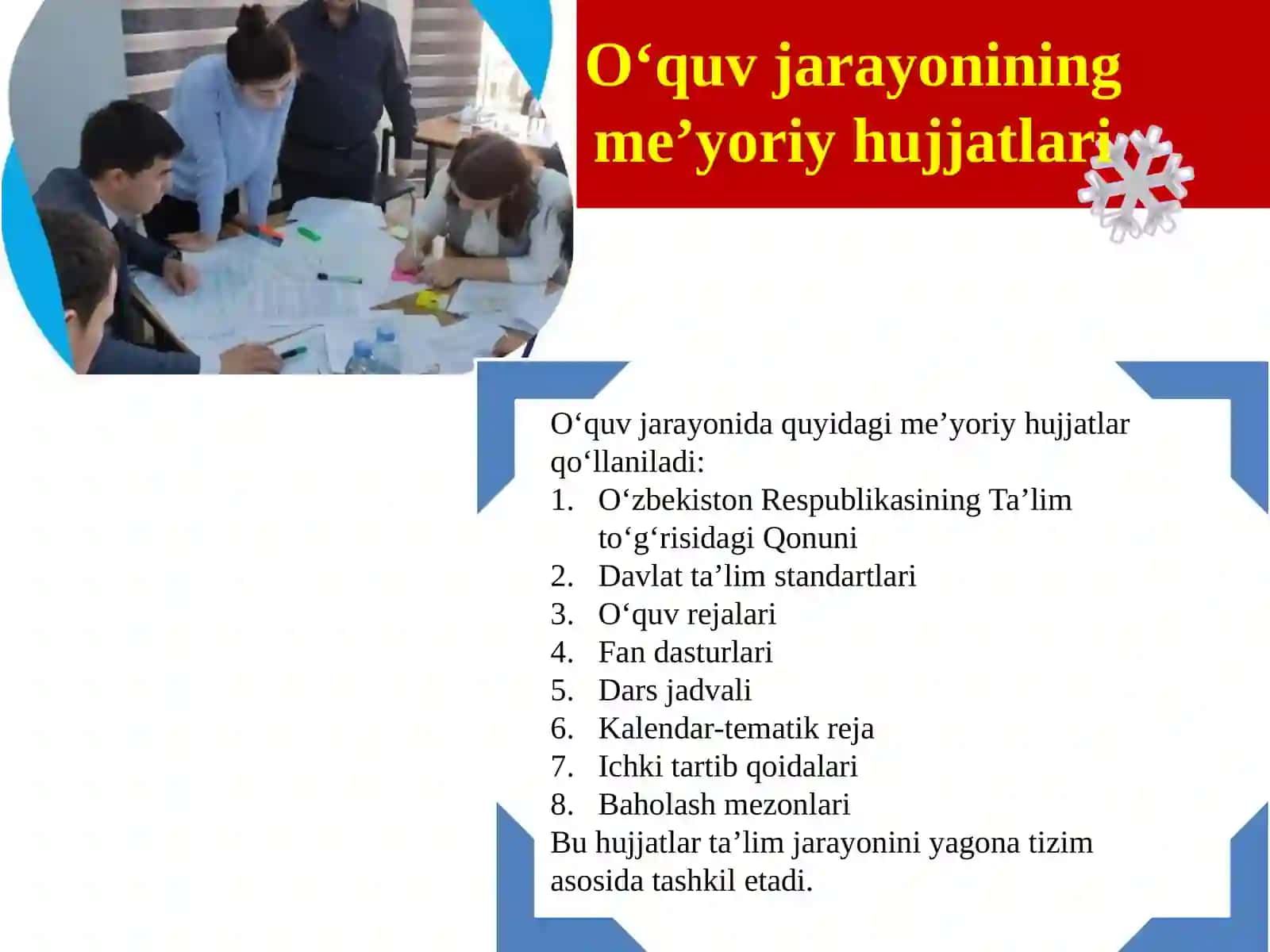 O‘quv jarayonining me’yoriy hujjatlari

O‘quv jarayonida quyidagi me’yoriy hujjatlar qo‘llaniladi:
1. O‘zbekiston Respublikasining Ta’lim to‘g‘risidagi Qonuni
2. Davlat ta’lim standartlari
3. O‘quv rejalari
4. Fan dasturlari
5. Dars jadvali
6. Kalendar-tematik reja
7. Ichki tartib qoidalari
8. Baholash mezonlari
Bu hujjatlar ta’lim jarayonini yagona tizim asosida tashkil etadi.